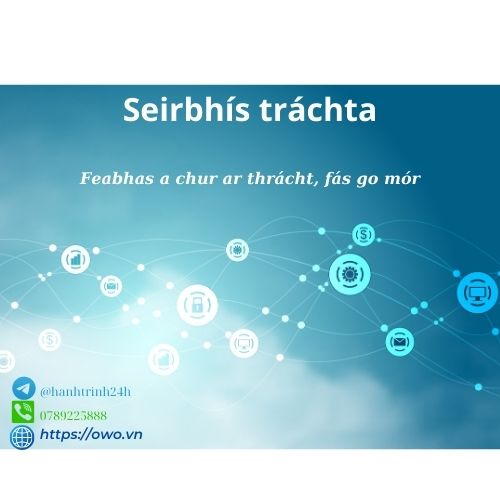 Seirbhís tráchta

Feabhas a chur ar thrácht, fás go mór

@hanhtrinh24h
0789225888
https://owo.vn